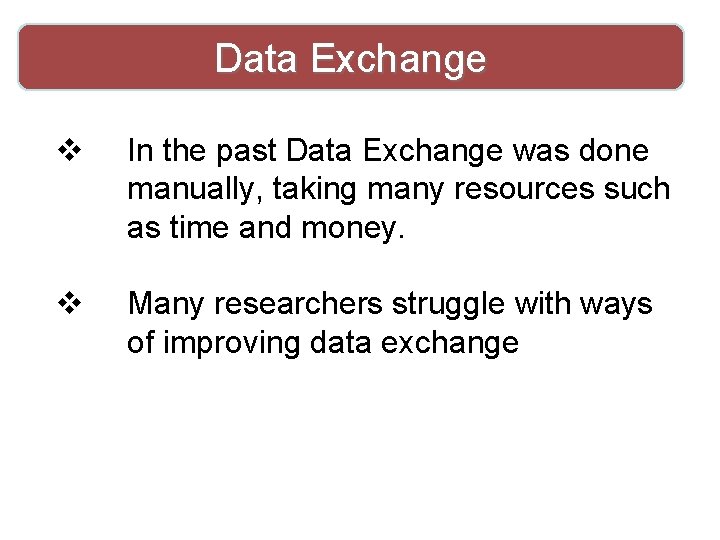 Data Exchange

❖ In the past Data Exchange was done manually, taking many resources such as time and money.

❖ Many researchers struggle with ways of improving data exchange